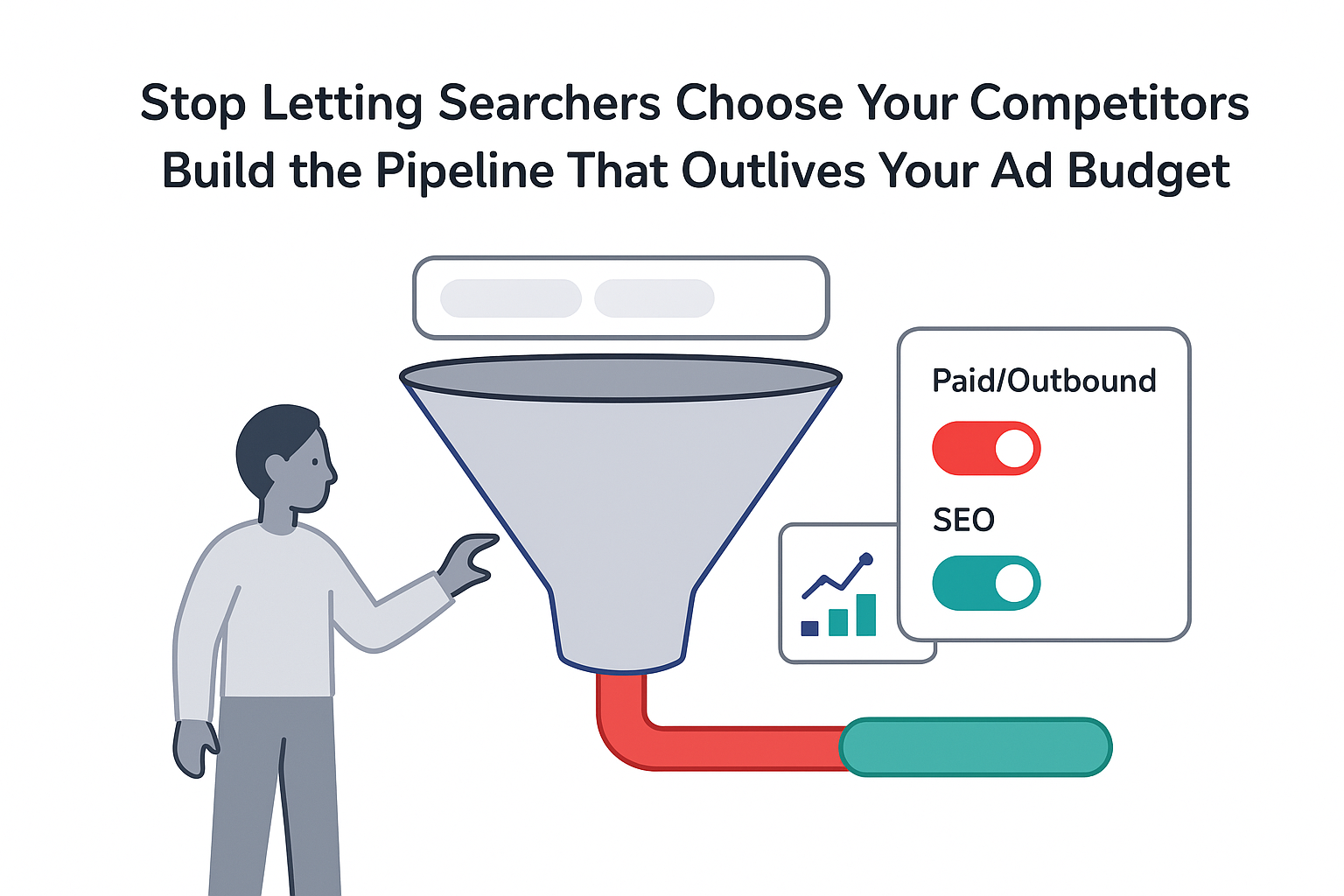 Stop Letting Searchers Choose Your Competitors
Build the Pipeline That Outlives Your Ad Budget

Paid/Outbound

SEO